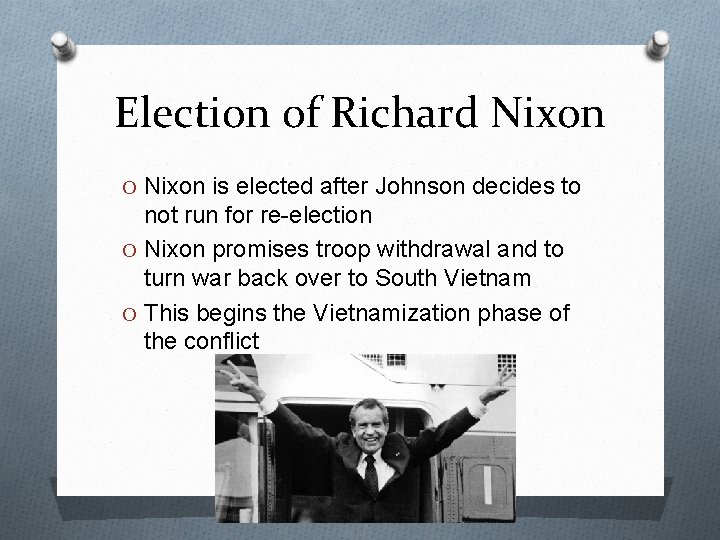 Election of Richard Nixon

O Nixon is elected after Johnson decides to not run for re-election

O Nixon promises troop withdrawal and to turn war back over to South Vietnam

O This begins the Vietnamization phase of the conflict